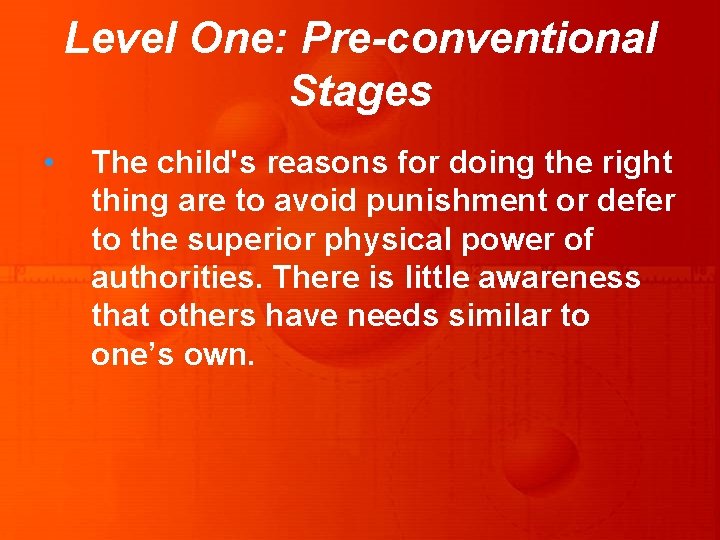 Level One: Pre-conventional Stages

• The child's reasons for doing the right thing are to avoid punishment or defer to the superior physical power of authorities. There is little awareness that others have needs similar to one’s own.